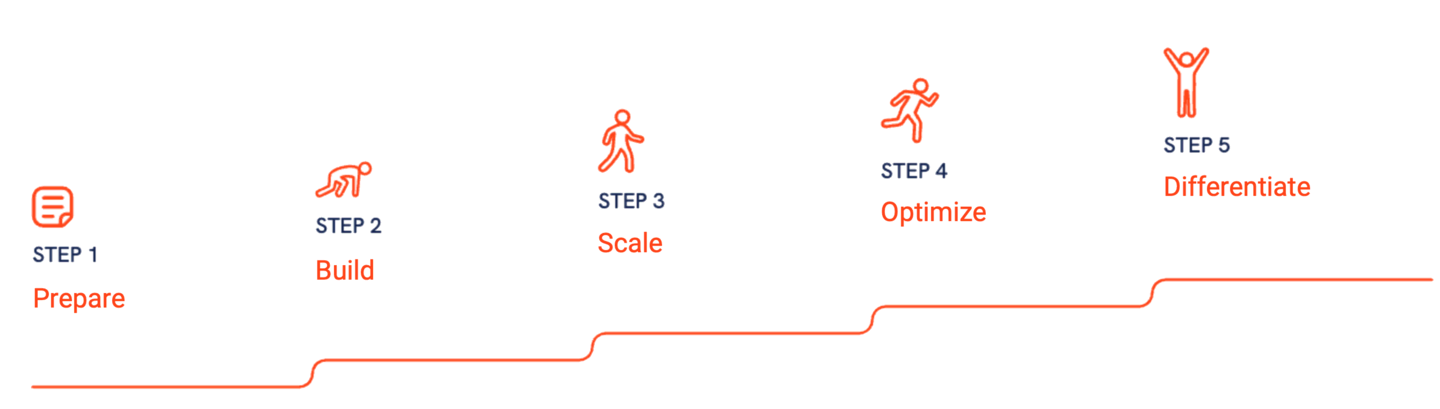 STEP 1
Prepare

STEP 2
Build

STEP 3
Scale

STEP 4
Optimize

STEP 5
Differentiate